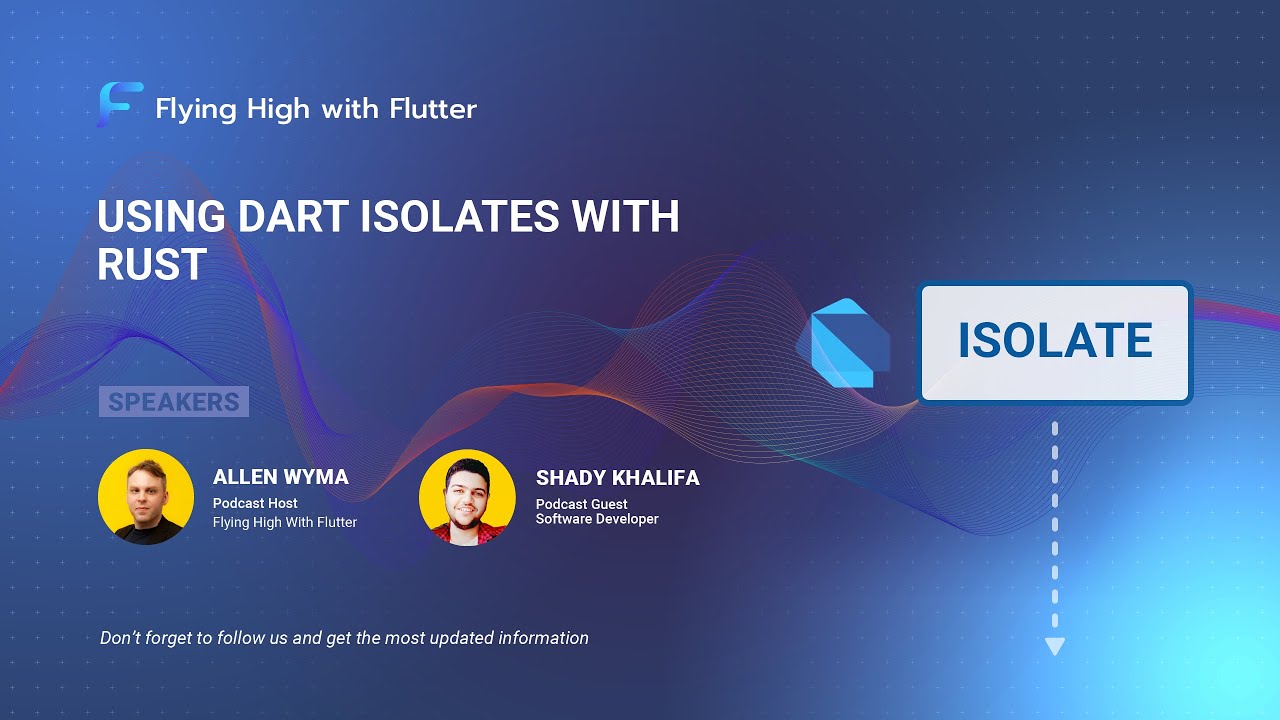 Flying High with Flutter

USING DART ISOLATES WITH RUST

ISOLATE

SPEAKERS

ALLEN WYMA
Podcast Host
Flying High With Flutter

SHADY KHALIFA
Podcast Guest
Software Developer

Don't forget to follow us and get the most updated information